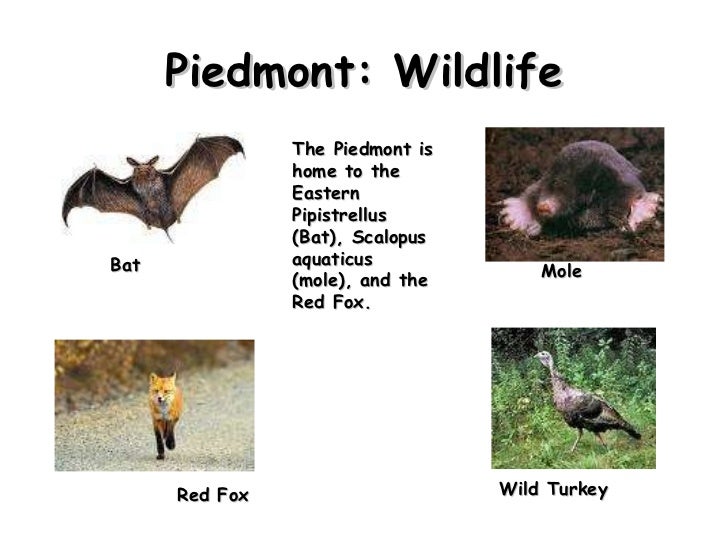 Piedmont: Wildlife

Bat

The Piedmont is home to the Eastern Pipistrellus (Bat), Scalopus aquaticus (mole), and the Red Fox.

Mole

Red Fox

Wild Turkey